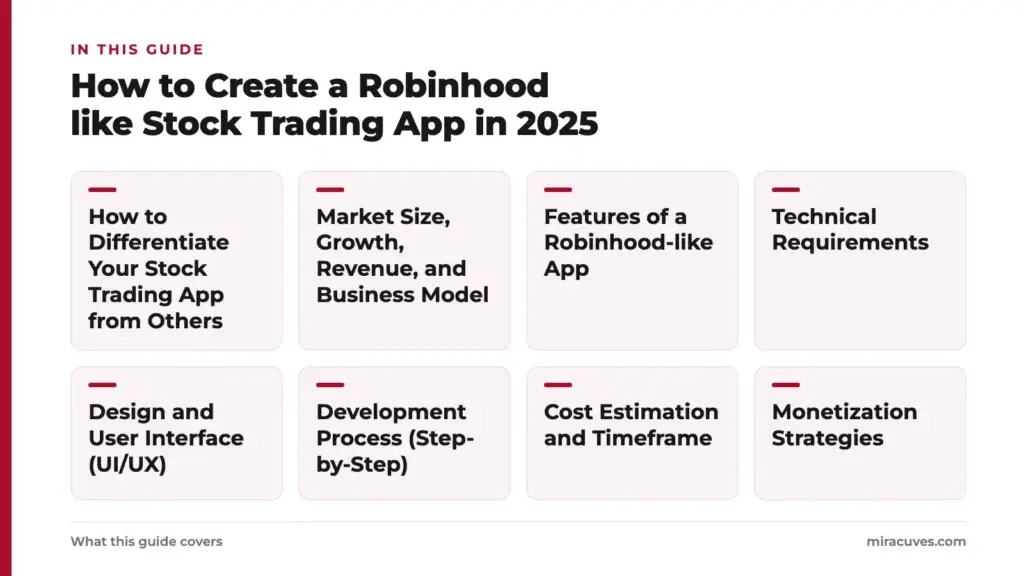 IN THIS GUIDE

How to Create a Robinhood like Stock Trading App in 2025

How to Differentiate Your Stock Trading App from Others

Market Size, Growth, Revenue, and Business Model

Features of a Robinhood-like App

Technical Requirements

Design and User Interface (UI/UX)

Development Process (Step-by-Step)

Cost Estimation and Timeframe

Monetization Strategies

What this guide covers

miracuves.com